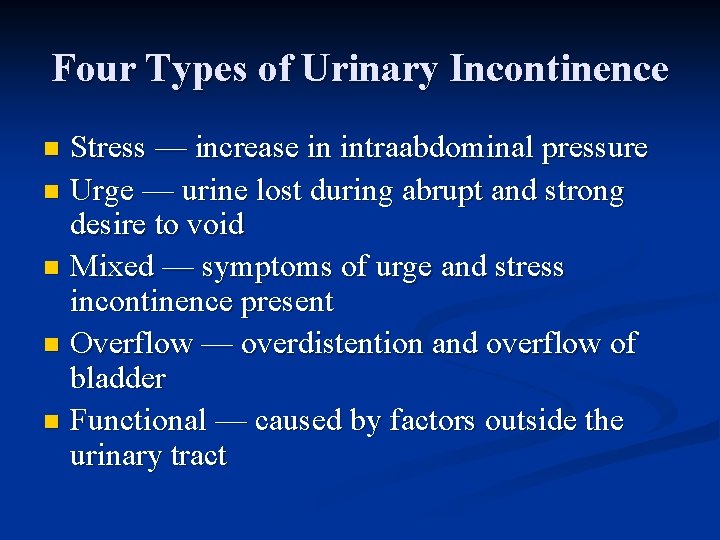 Four Types of Urinary Incontinence

- Stress — increase in intraabdominal pressure
- Urge — urine lost during abrupt and strong desire to void
- Mixed — symptoms of urge and stress incontinence present
- Overflow — overdistention and overflow of bladder
- Functional — caused by factors outside the urinary tract